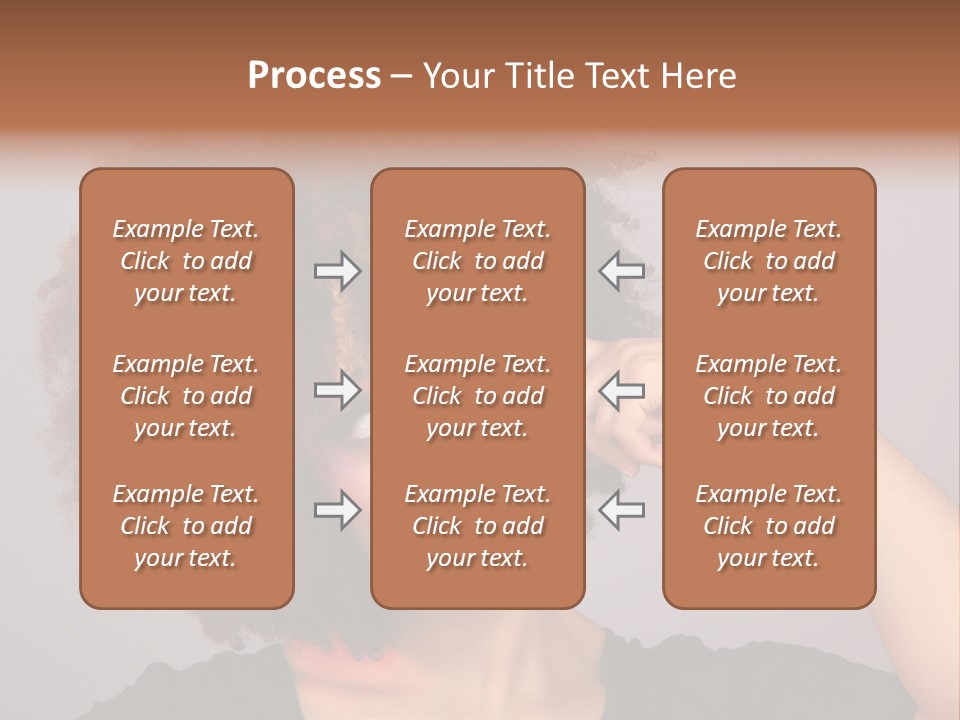 Process – Your Title Text Here

Example Text. Click to add your text.

Example Text. Click to add your text.

Example Text. Click to add your text.

Example Text. Click to add your text.

Example Text. Click to add your text.

Example Text. Click to add your text.

Example Text. Click to add your text.

Example Text. Click to add your text.

Example Text. Click to add your text.